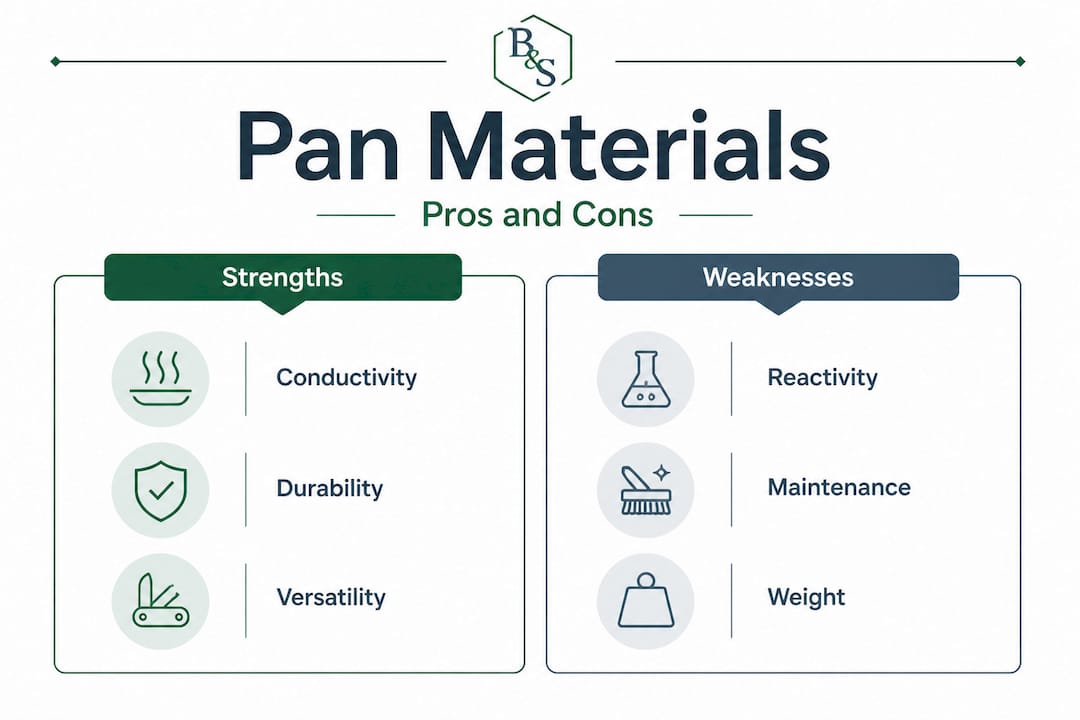 B&S

Pan Materials

Pros and Cons

Strengths

Conductivity

Durability

Versatility

Weaknesses

Reactivity

Maintenance

Weight